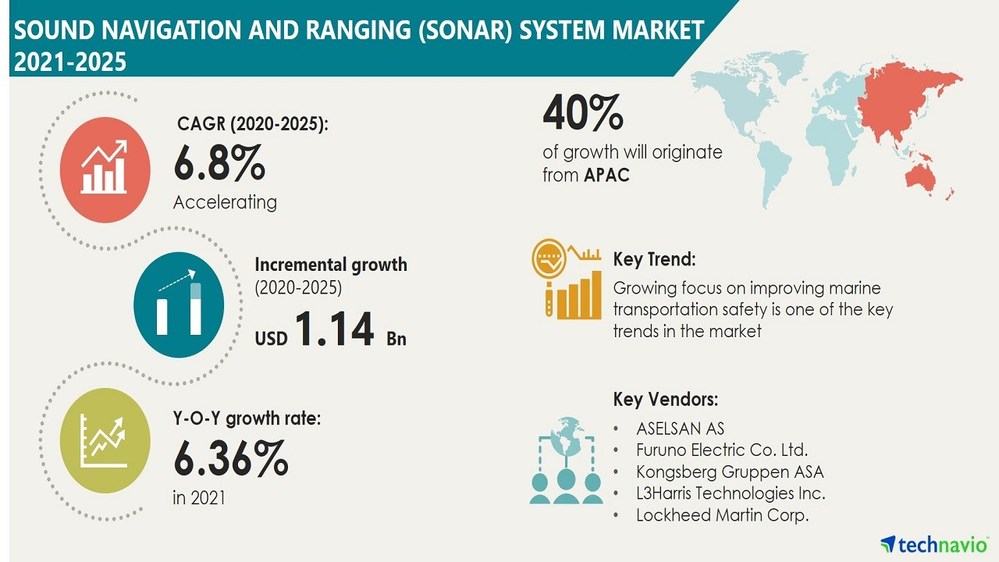 SOUND NAVIGATION AND RANGING (SONAR) SYSTEM MARKET 2021-2025

CAGR (2020-2025):
6.8%
Accelerating

Incremental growth
(2020-2025)
USD 1.14 Bn

Y-O-Y growth rate:
6.36%
in 2021

40%
of growth will originate from APAC

Key Trend:
Growing focus on improving marine transportation safety is one of the key trends in the market

Key Vendors:
• ASELSAN AS
• Furuno Electric Co. Ltd.
• Kongsberg Gruppen ASA
• L3Harris Technologies Inc.
• Lockheed Martin Corp.

technavio